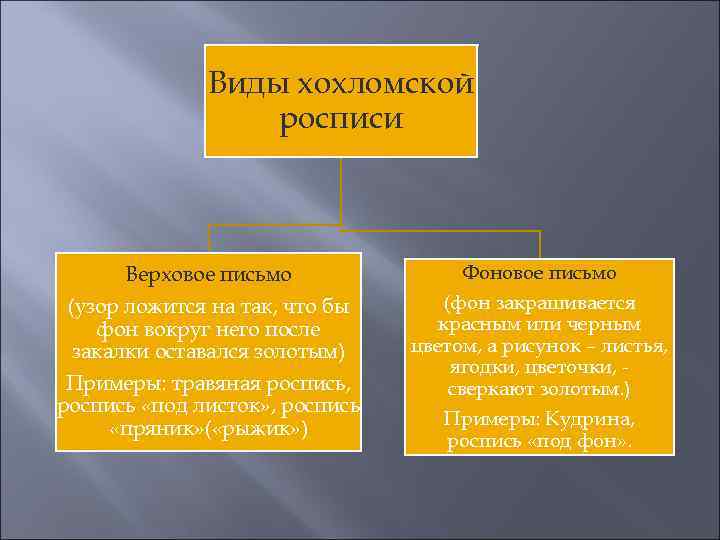 Виды хохломской росписи

Верховое письмо

(узор ложится на так, что бы фон вокруг него после закалки оставался золотым)

Примеры: травяная роспись, роспись «под листок», роспись «пряник»(«рыжик»)

Фоновое письмо

(фон закрашивается красным или черным цветом, а рисунок – листья, ягодки, цветочки, - сверкают золотым.)

Примеры: Кудрина, роспись «под фон».